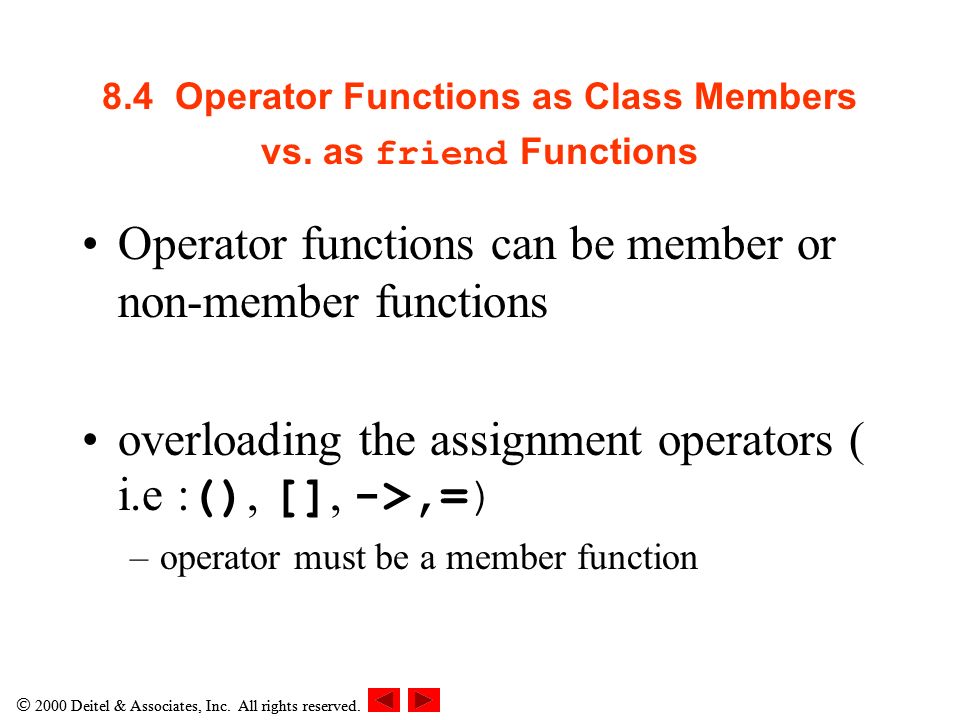 8.4 Operator Functions as Class Members vs. as friend Functions

• Operator functions can be member or non-member functions

• overloading the assignment operators ( i.e :(), [], ->,=)

– operator must be a member function

© 2000 Deitel & Associates, Inc. All rights reserved.